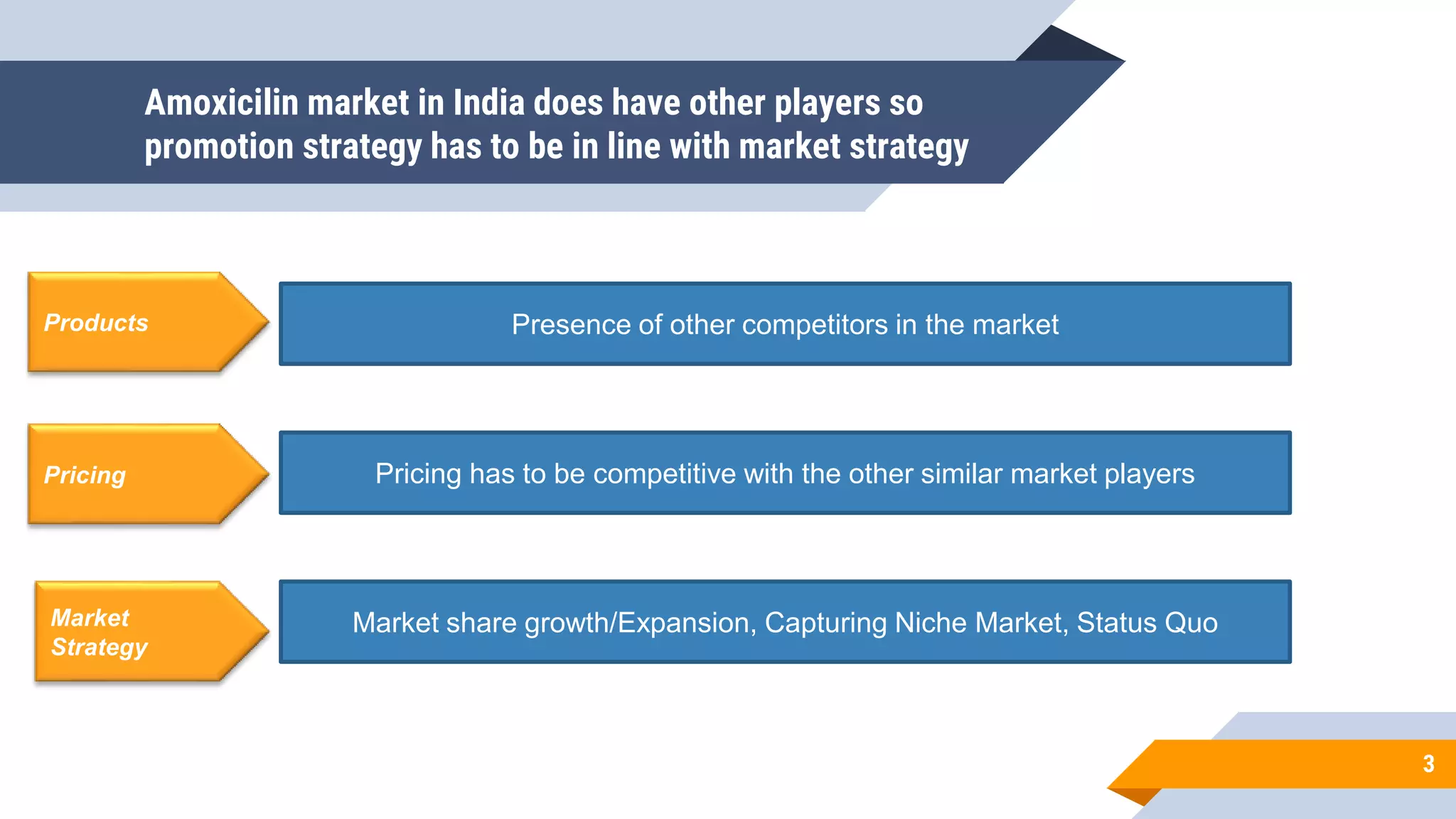 Amoxicilin market in India does have other players so promotion strategy has to be in line with market strategy

Products

Presence of other competitors in the market

Pricing

Pricing has to be competitive with the other similar market players

Market Strategy

Market share growth/Expansion, Capturing Niche Market, Status Quo

3